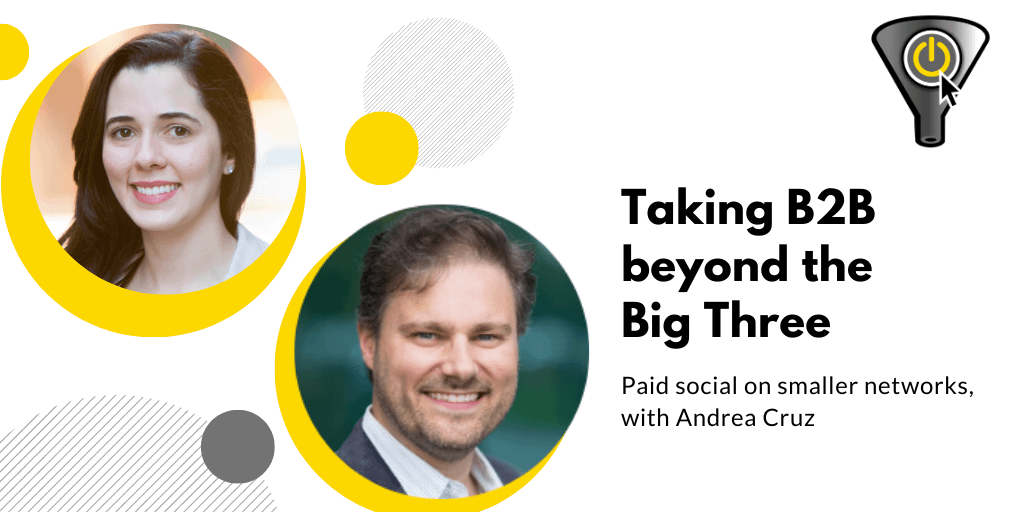 Taking B2B beyond the Big Three

Paid social on smaller networks, with Andrea Cruz